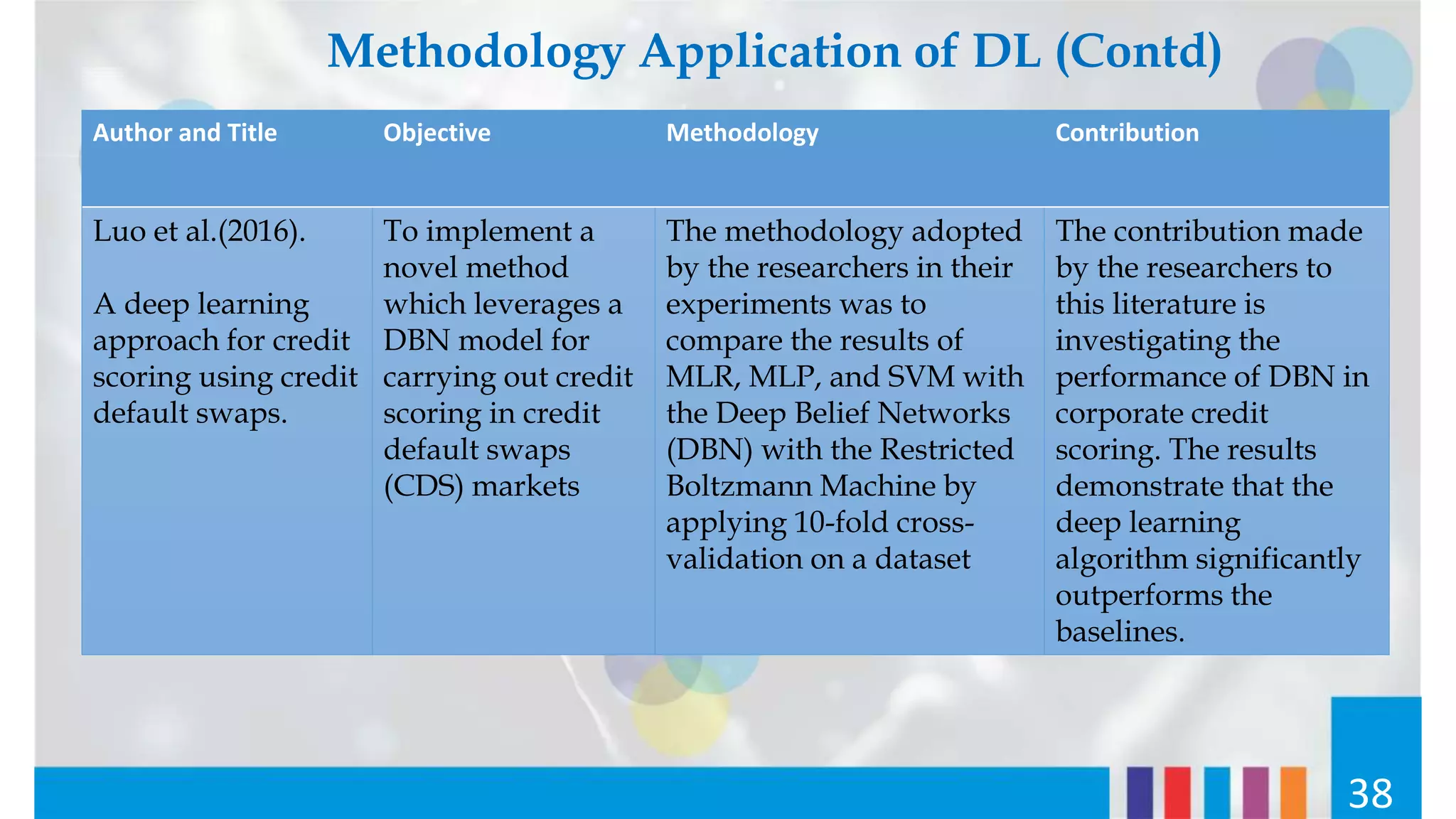 Methodology Application of DL (Contd)

| Author and Title | Objective | Methodology | Contribution |
|---|---|---|---|
| Luo et al.(2016). A deep learning approach for credit scoring using credit default swaps. | To implement a novel method which leverages a DBN model for carrying out credit scoring in credit default swaps (CDS) markets | The methodology adopted by the researchers in their experiments was to compare the results of MLR, MLP, and SVM with the Deep Belief Networks (DBN) with the Restricted Boltzmann Machine by applying 10-fold cross-validation on a dataset | The contribution made by the researchers to this literature is investigating the performance of DBN in corporate credit scoring. The results demonstrate that the deep learning algorithm significantly outperforms the baselines. |

38